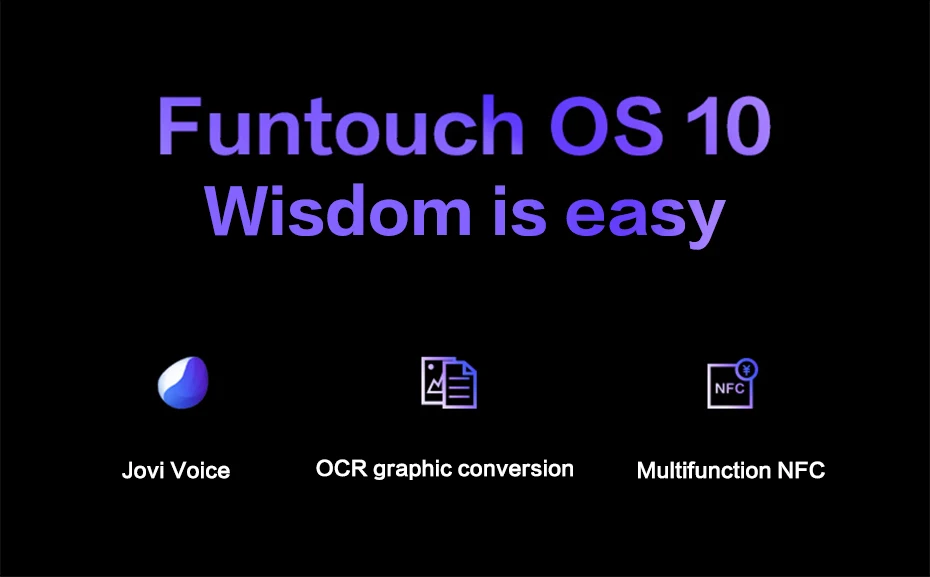 Funtouch OS 10
Wisdom is easy

Jovi Voice

OCR graphic conversion

NFC ¥

Multifunction NFC